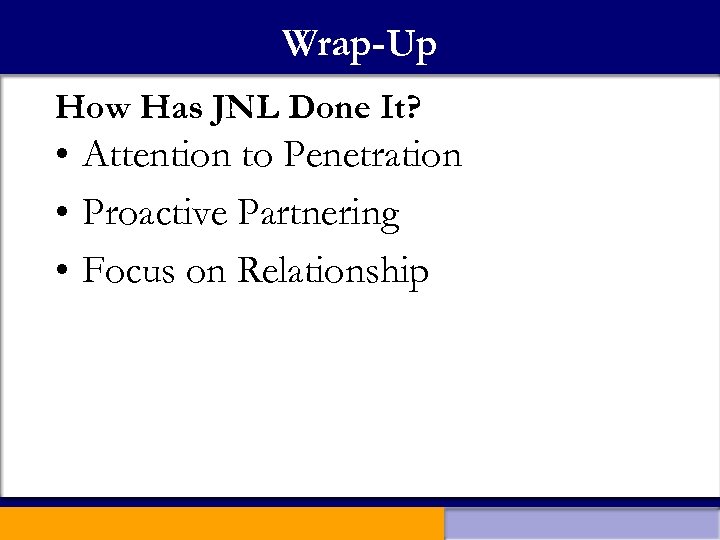 Wrap-Up

How Has JNL Done It?

• Attention to Penetration
• Proactive Partnering
• Focus on Relationship